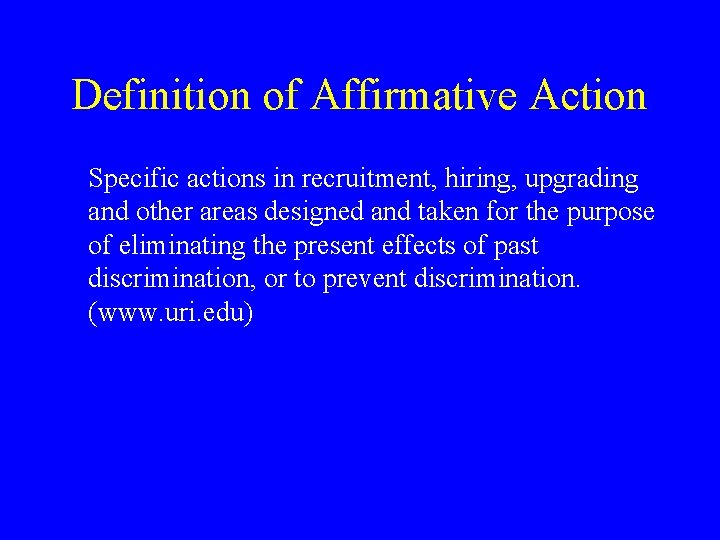 Definition of Affirmative Action

Specific actions in recruitment, hiring, upgrading and other areas designed and taken for the purpose of eliminating the present effects of past discrimination, or to prevent discrimination. (www.uri.edu)